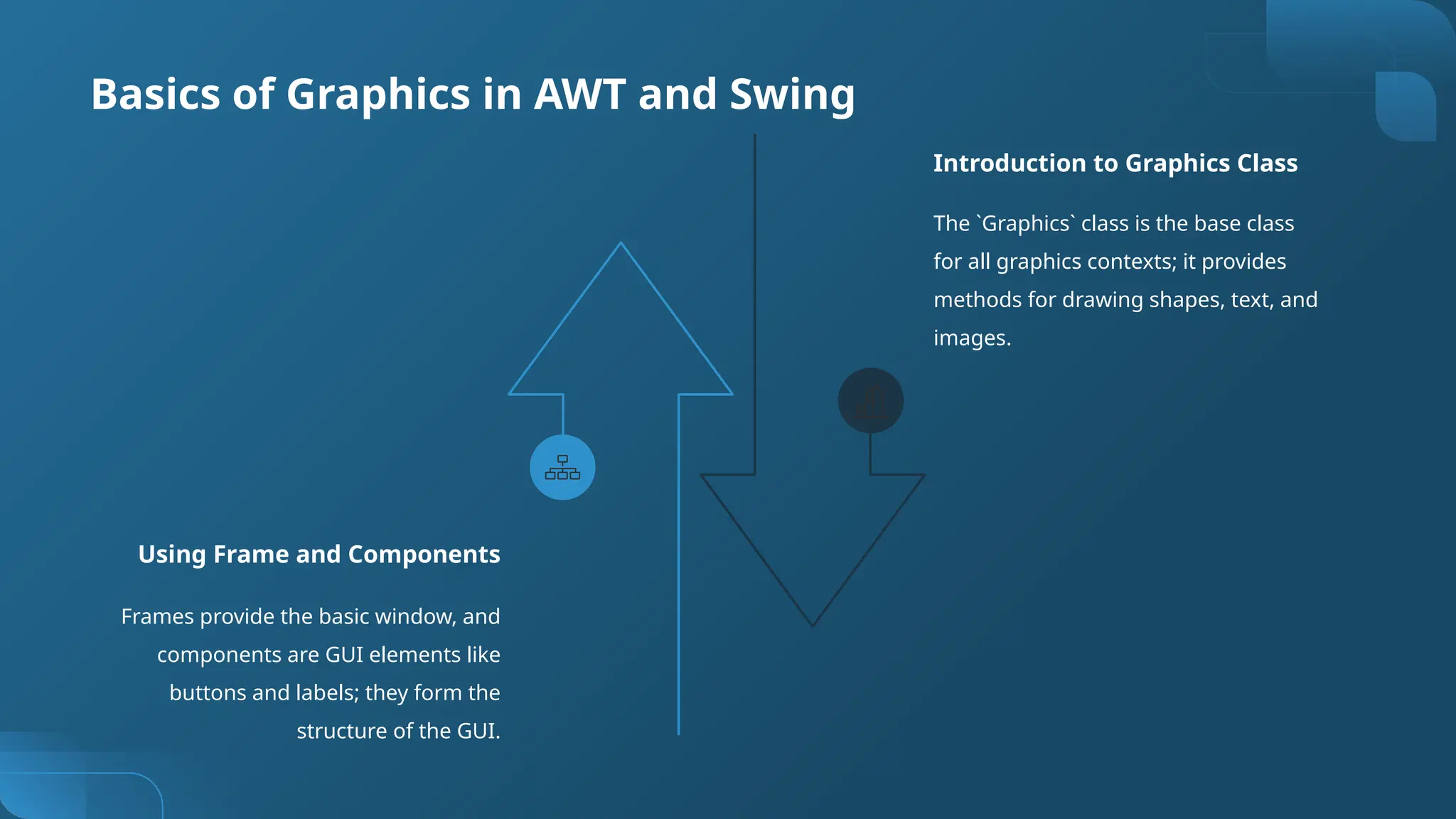 Basics of Graphics in AWT and Swing

Introduction to Graphics Class

The `Graphics` class is the base class for all graphics contexts; it provides methods for drawing shapes, text, and images.

Using Frame and Components

Frames provide the basic window, and components are GUI elements like buttons and labels; they form the structure of the GUI.